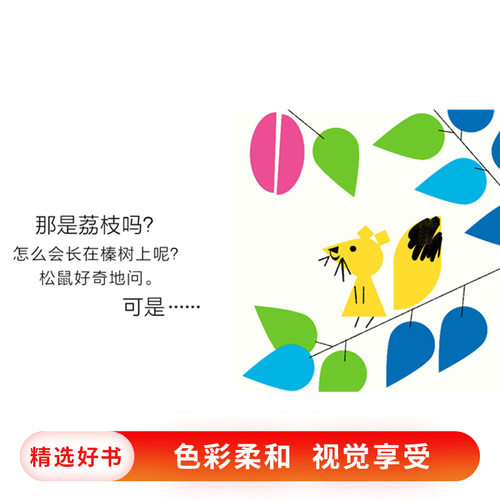 那是荔枝吗?
怎么会长在榛树上呢?
松鼠好奇地问。
可是……

精选好书 色彩柔和 视觉享受